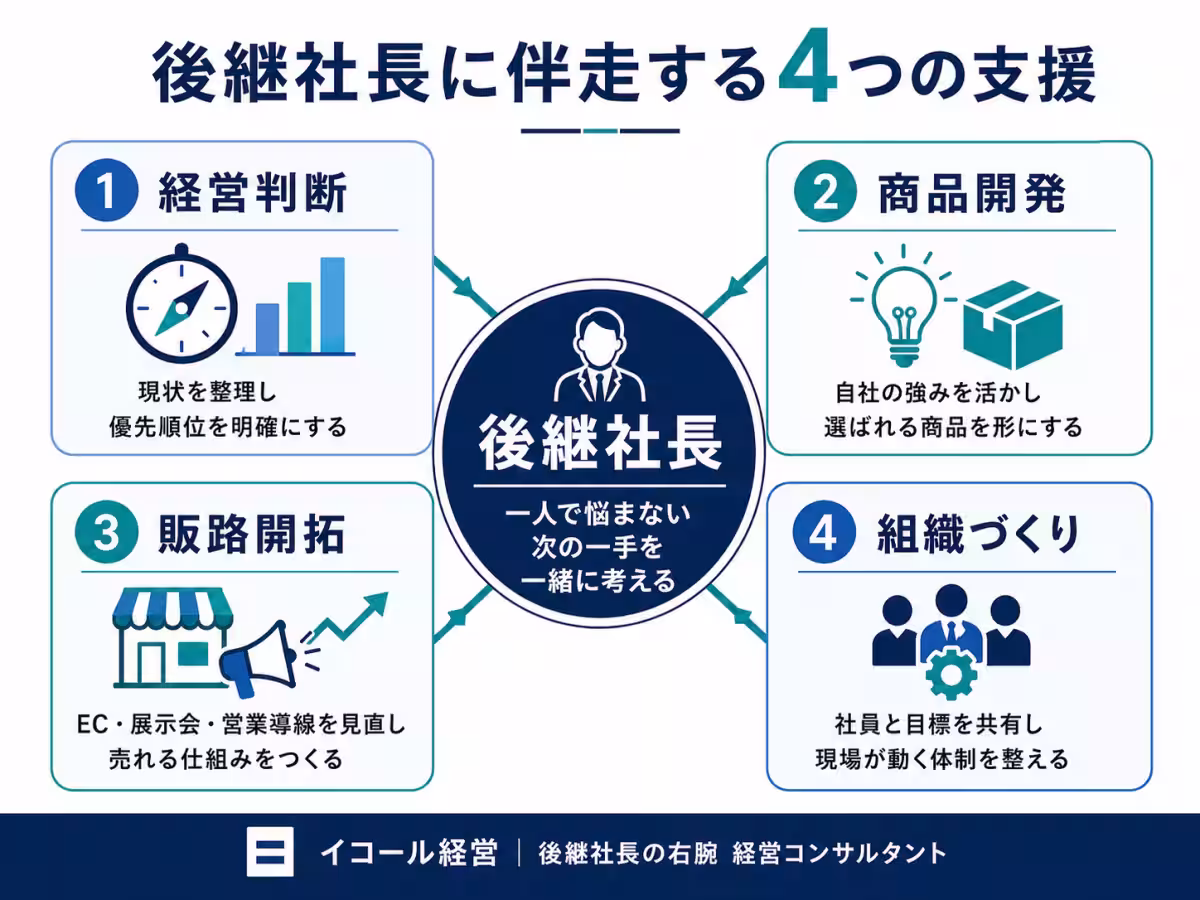 後継社長に伴走する4つの支援

1 経営判断

現状を整理し
優先順位を明確にする

2 商品開発

自社の強みを活かし
選ばれる商品を形にする

後継社長

一人で悩まない
次の一手を
一緒に考える

3 販路開拓

EC・展示会・営業導線を見直し
売れる仕組みをつくる

4 組織づくり

社員と目標を共有し
現場が動く体制を整える

イコール経営 | 後継社長の右腕 経営コンサルタント